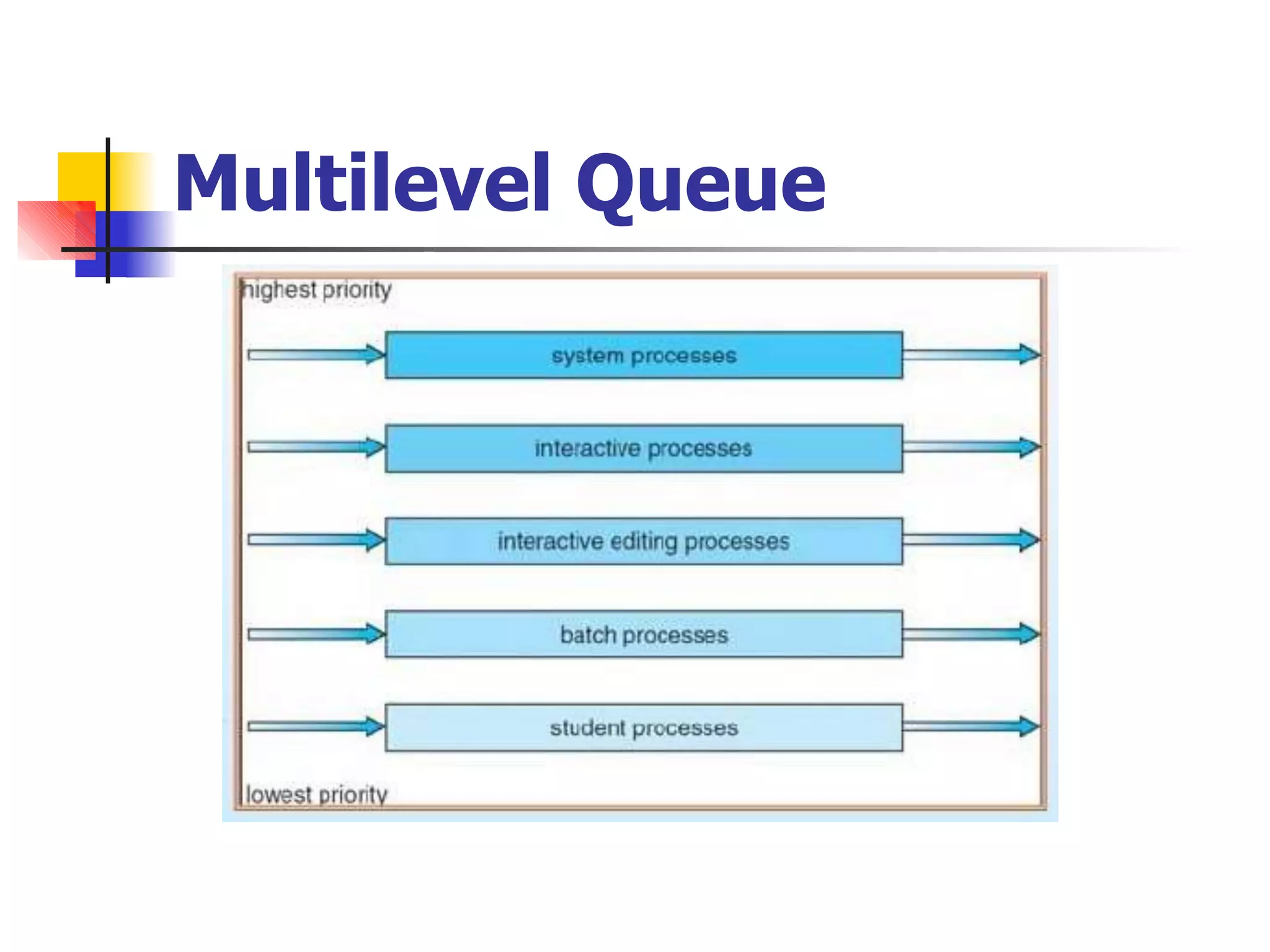 Multilevel Queue

highest priority

system processes

interactive processes

interactive editing processes

batch processes

student processes

lowest priority